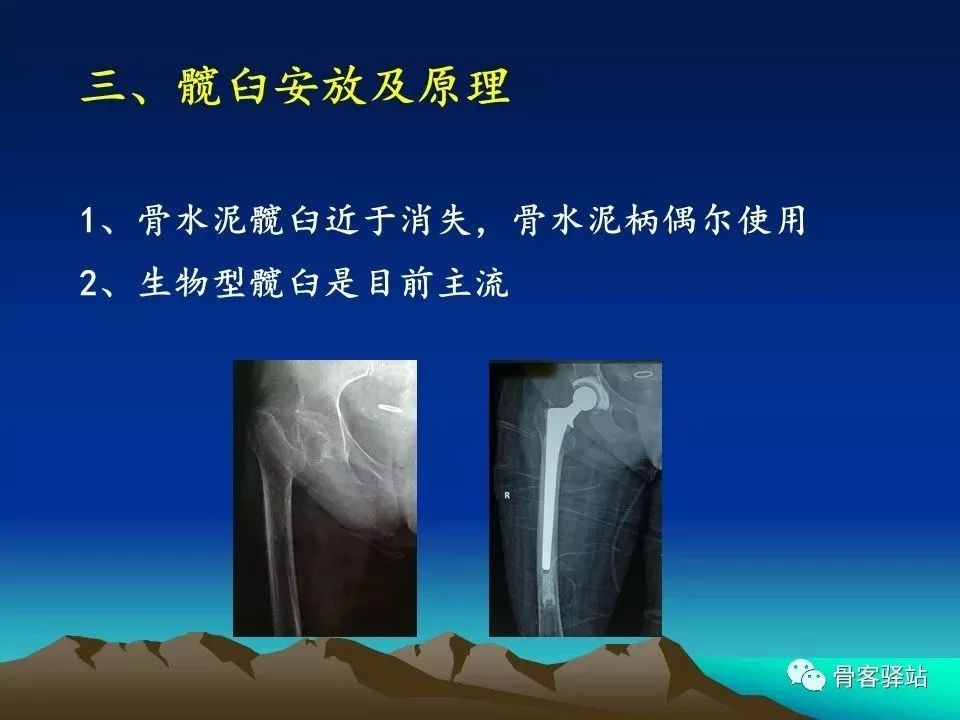 三、髋臼安放及原理

1、骨水泥髋臼近于消失，骨水泥柄偶尔使用

2、生物型髋臼是目前主流

R

骨客驿站